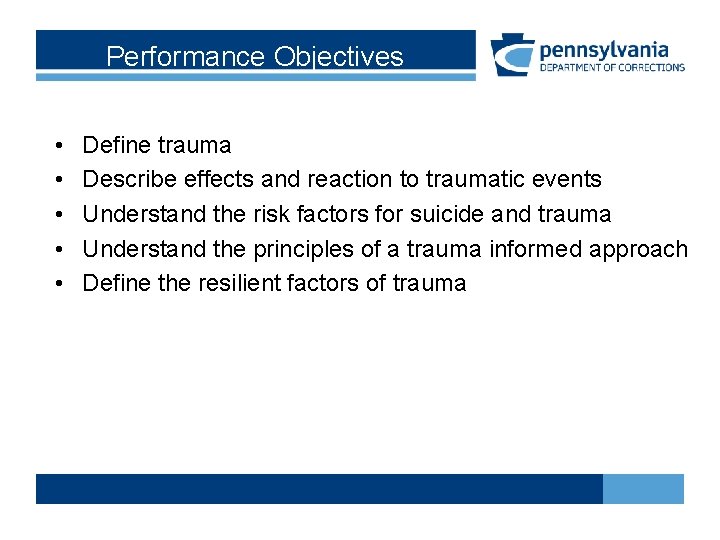 Performance Objectives

pennsylvania
DEPARTMENT OF CORRECTIONS

• Define trauma
• Describe effects and reaction to traumatic events
• Understand the risk factors for suicide and trauma
• Understand the principles of a trauma informed approach
• Define the resilient factors of trauma